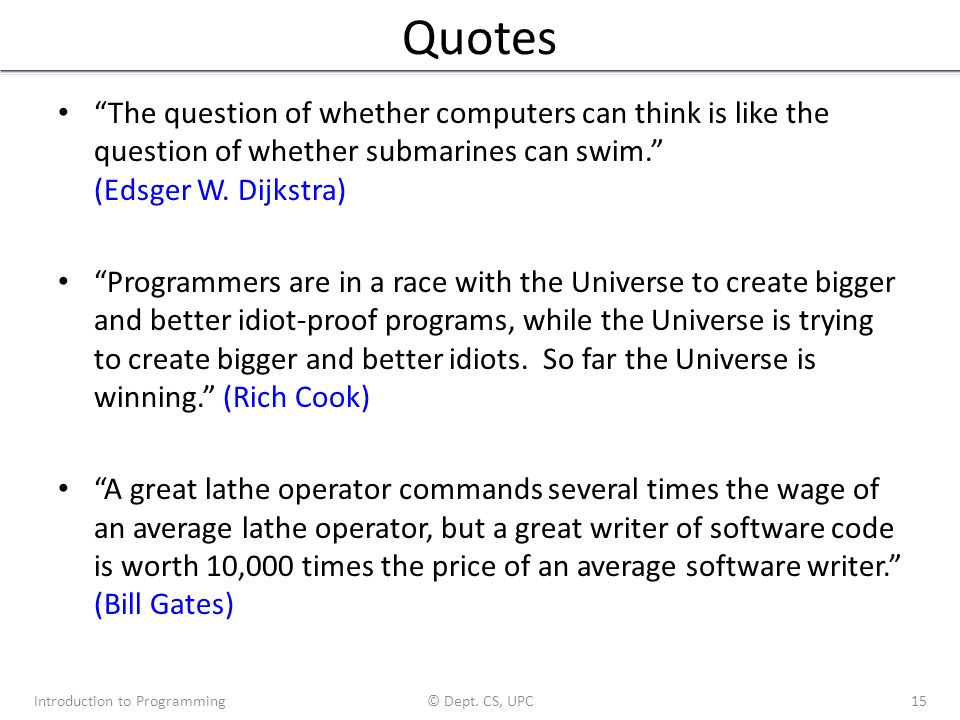 Quotes

• “The question of whether computers can think is like the question of whether submarines can swim.” (Edsger W. Dijkstra)

• “Programmers are in a race with the Universe to create bigger and better idiot-proof programs, while the Universe is trying to create bigger and better idiots. So far the Universe is winning.” (Rich Cook)

• “A great lathe operator commands several times the wage of an average lathe operator, but a great writer of software code is worth 10,000 times the price of an average software writer.” (Bill Gates)

Introduction to Programming © Dept. CS, UPC 15